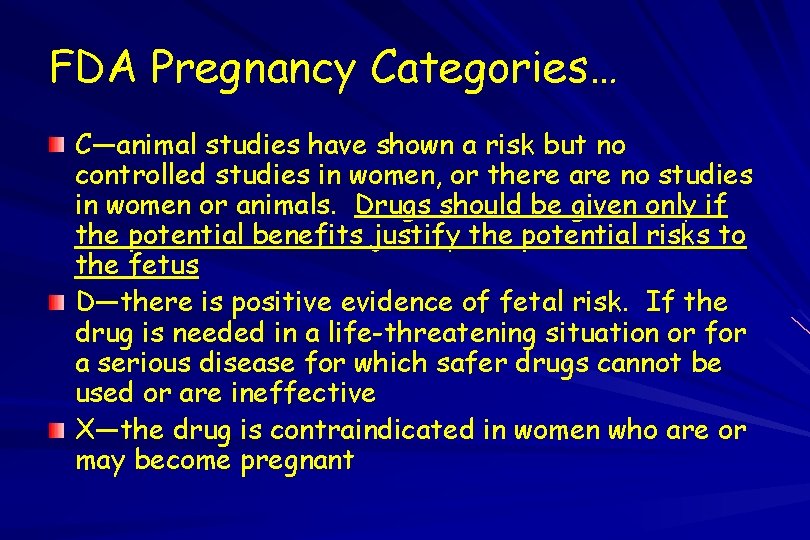 FDA Pregnancy Categories…

C—animal studies have shown a risk but no controlled studies in women, or there are no studies in women or animals. Drugs should be given only if the potential benefits justify the potential risks to the fetus

D—there is positive evidence of fetal risk. If the drug is needed in a life-threatening situation or for a serious disease for which safer drugs cannot be used or are ineffective

X—the drug is contraindicated in women who are or may become pregnant